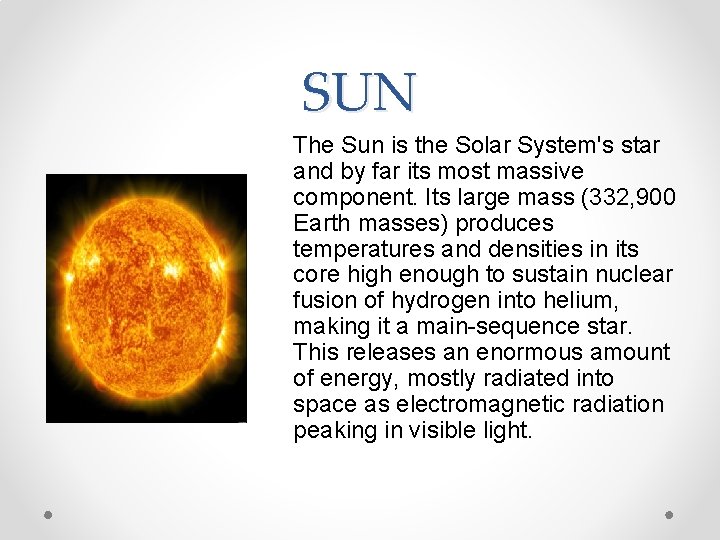 SUN

The Sun is the Solar System's star and by far its most massive component. Its large mass (332,900 Earth masses) produces temperatures and densities in its core high enough to sustain nuclear fusion of hydrogen into helium, making it a main-sequence star. This releases an enormous amount of energy, mostly radiated into space as electromagnetic radiation peaking in visible light.